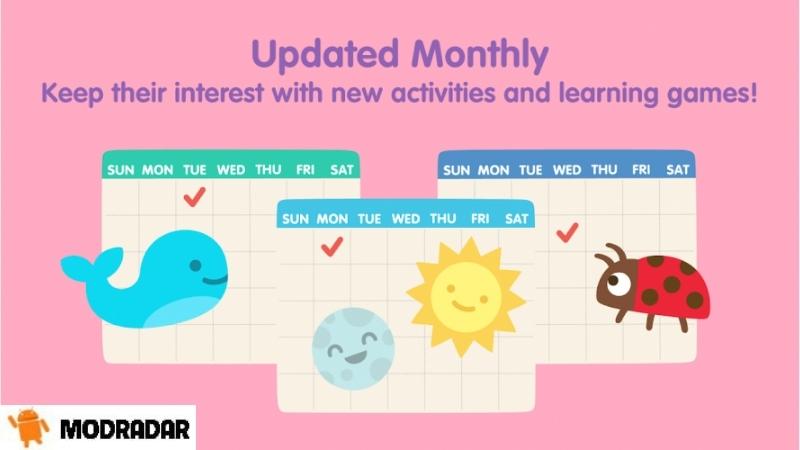 Updated Monthly
Keep their interest with new activities and learning games!

SUN MON TUE WED THU FRI SAT

SUN MON TUE WED THU FRI SAT

SUN MON TUE WED THU FRI SAT

MODRADAR